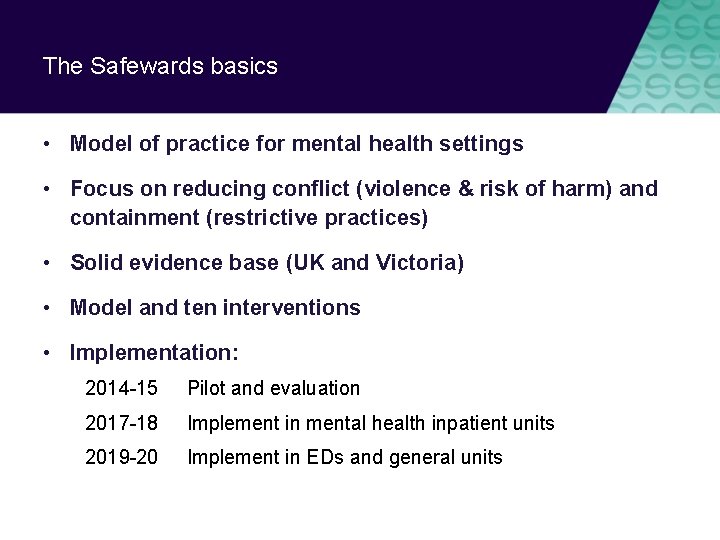 The Safewards basics

• Model of practice for mental health settings

• Focus on reducing conflict (violence & risk of harm) and containment (restrictive practices)

• Solid evidence base (UK and Victoria)

• Model and ten interventions

• Implementation:

2014-15 Pilot and evaluation

2017-18 Implement in mental health inpatient units

2019-20 Implement in EDs and general units